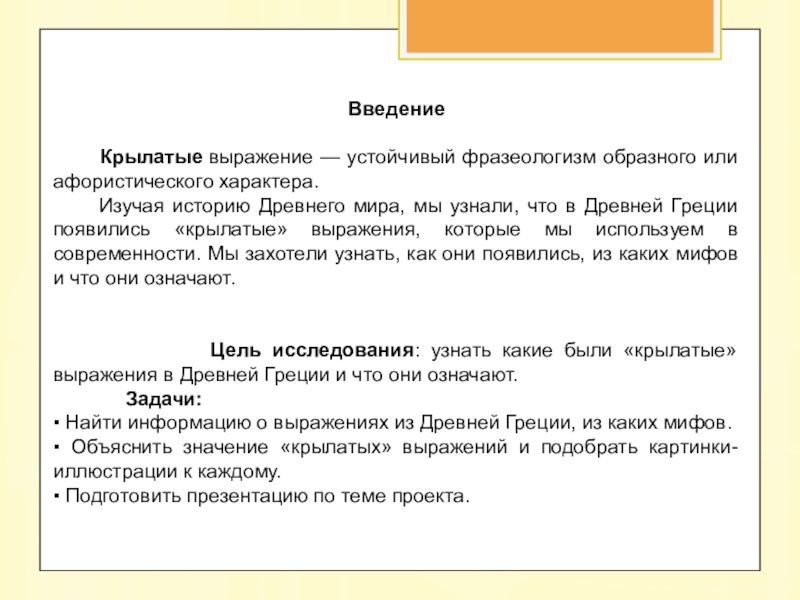 Введение

Крылатые выражение — устойчивый фразеологизм образного или афористического характера.

Изучая историю Древнего мира, мы узнали, что в Древней Греции появились «крылатые» выражения, которые мы используем в современности. Мы захотели узнать, как они появились, из каких мифов и что они означают.

Цель исследования: узнать какие были «крылатые» выражения в Древней Греции и что они означают.

Задачи:

▪ Найти информацию о выражениях из Древней Греции, из каких мифов.

▪ Объяснить значение «крылатых» выражений и подобрать картинки-иллюстрации к каждому.

▪ Подготовить презентацию по теме проекта.